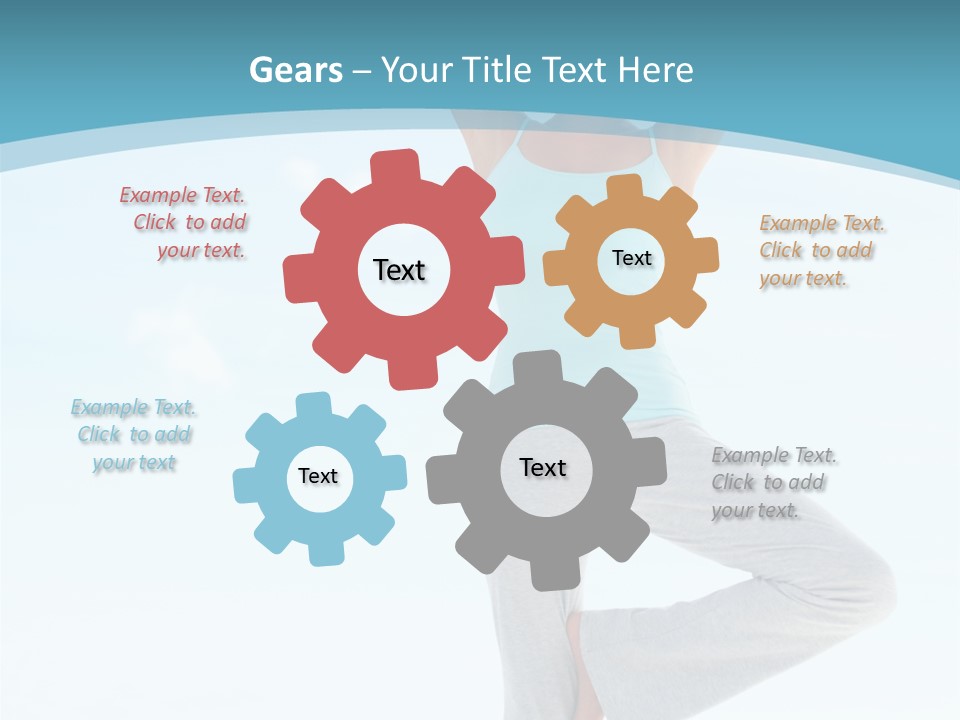 Gears – Your Title Text Here

Example Text. Click to add your text.

Text

Text

Example Text. Click to add your text.

Example Text. Click to add your text

Text

Text

Example Text. Click to add your text.